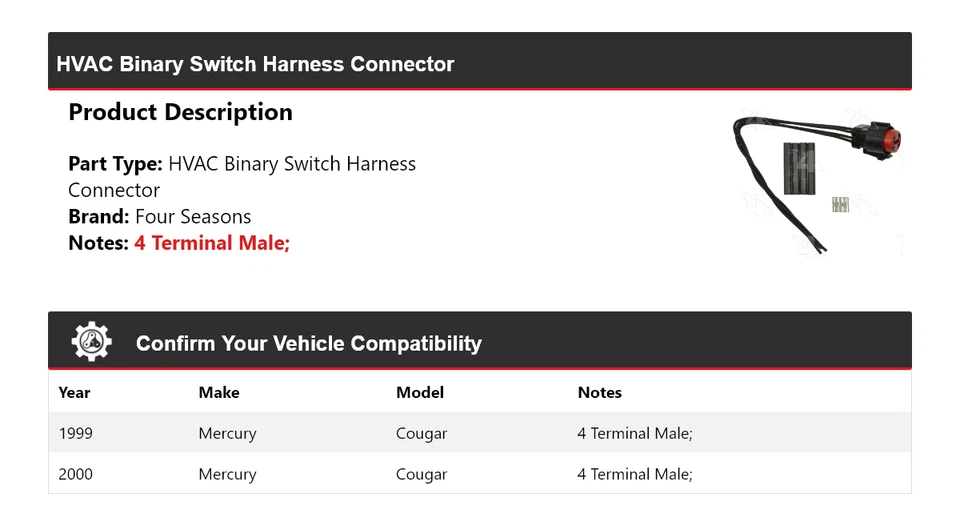 HVAC Binary Switch Harness Connector

Product Description

Part Type: HVAC Binary Switch Harness Connector
Brand: Four Seasons
Notes: 4 Terminal Male;

Confirm Your Vehicle Compatibility

| Year | Make | Model | Notes |
|---|---|---|---|
| 1999 | Mercury | Cougar | 4 Terminal Male; |
| 2000 | Mercury | Cougar | 4 Terminal Male; |